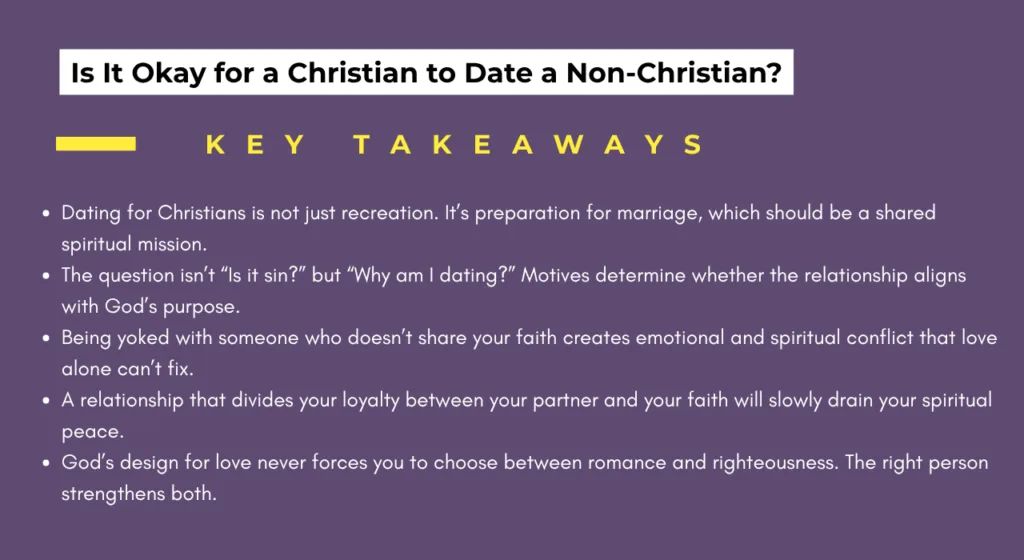 Is It Okay for a Christian to Date a Non-Christian?

KEY TAKEAWAYS

- Dating for Christians is not just recreation. It’s preparation for marriage, which should be a shared spiritual mission.
- The question isn’t “Is it sin?” but “Why am I dating?” Motives determine whether the relationship aligns with God’s purpose.
- Being yoked with someone who doesn’t share your faith creates emotional and spiritual conflict that love alone can’t fix.
- A relationship that divides your loyalty between your partner and your faith will slowly drain your spiritual peace.
- God’s design for love never forces you to choose between romance and righteousness. The right person strengthens both.